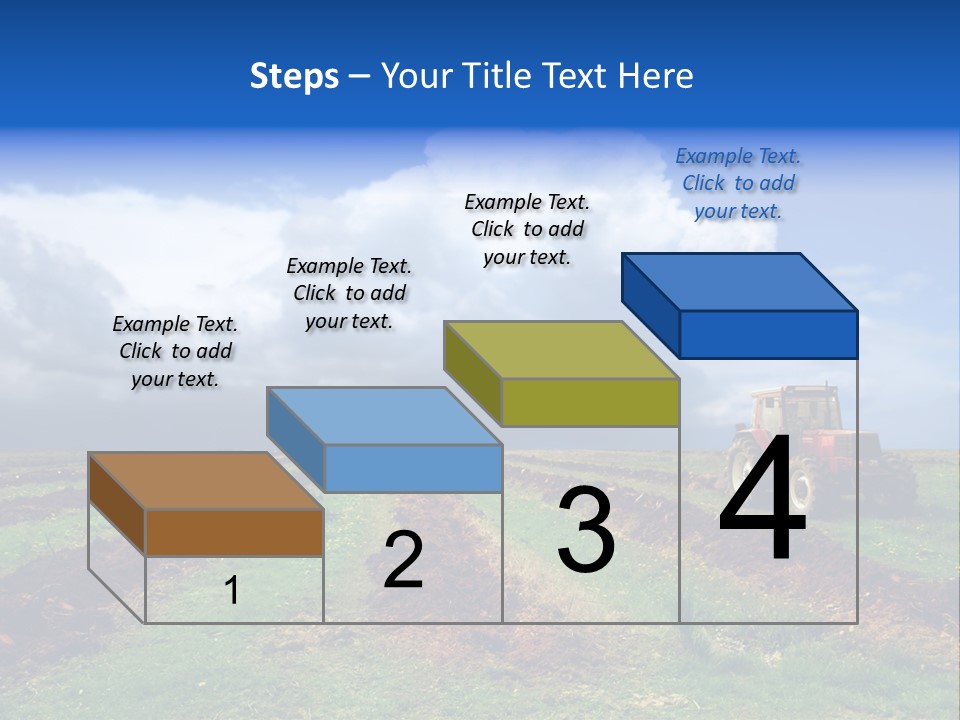 Steps – Your Title Text Here

Example Text.
Click to add
your text.

Example Text.
Click to add
your text.

Example Text.
Click to add
your text.

Example Text.
Click to add
your text.

1

2

3

4